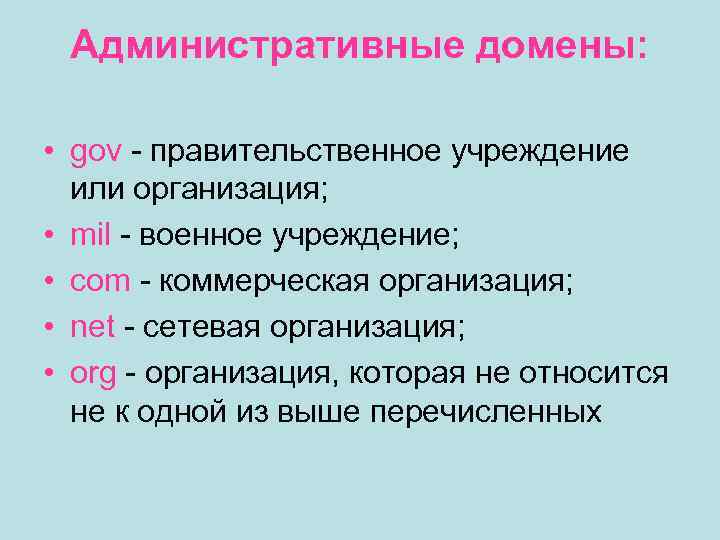 Административные домены:

• gov - правительственное учреждение или организация;
• mil - военное учреждение;
• com - коммерческая организация;
• net - сетевая организация;
• org - организация, которая не относится не к одной из выше перечисленных